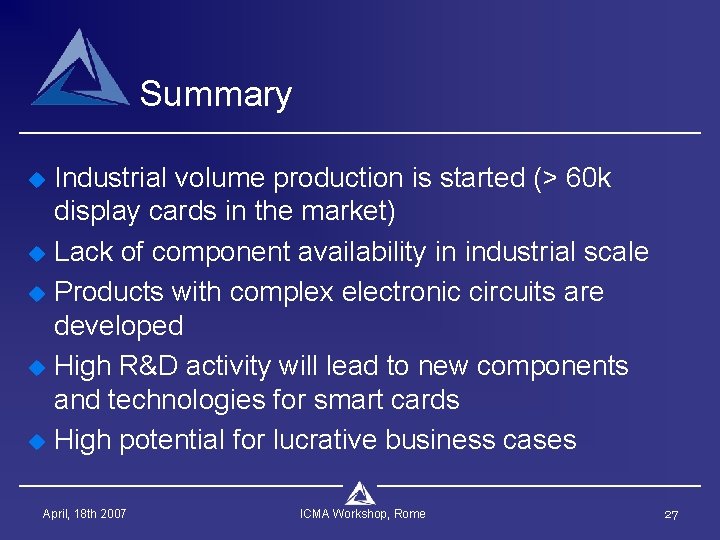 Summary

Industrial volume production is started (> 60k display cards in the market)

Lack of component availability in industrial scale

Products with complex electronic circuits are developed

High R&D activity will lead to new components and technologies for smart cards

High potential for lucrative business cases

April, 18th 2007

ICMA Workshop, Rome

27